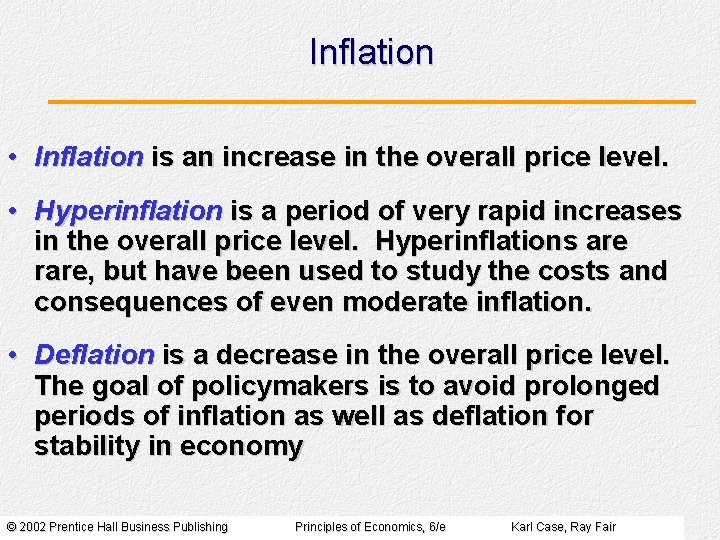 Inflation

• Inflation is an increase in the overall price level.

• Hyperinflation is a period of very rapid increases in the overall price level. Hyperinflations are rare, but have been used to study the costs and consequences of even moderate inflation.

• Deflation is a decrease in the overall price level. The goal of policymakers is to avoid prolonged periods of inflation as well as deflation for stability in economy

© 2002 Prentice Hall Business Publishing Principles of Economics, 6/e Karl Case, Ray Fair